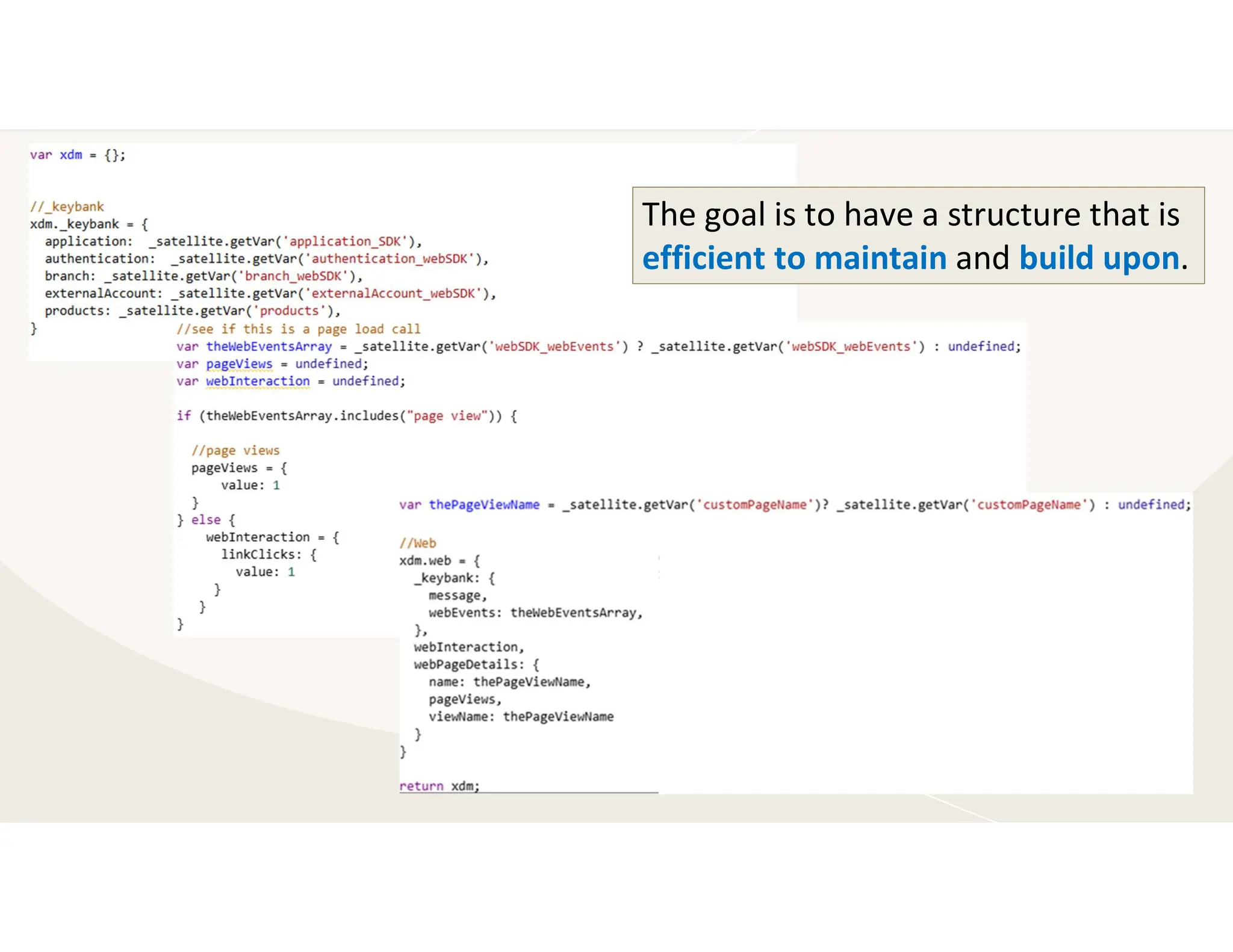 var xdm = {};

//_keybank
xdm._keybank = {
  application:  _satellite.getVar('application_SDK'),
  authentication:  _satellite.getVar('authentication_webSDK'),
  branch: _satellite.getVar('branch_webSDK'),
  externalAccount: _satellite.getVar('externalAccount_webSDK'),
  products: _satellite.getVar('products'),
}

The goal is to have a structure that is efficient to maintain and build upon.

//see if this is a page load call
var theWebEventsArray = _satellite.getVar('webSDK_webEvents') ? _satellite.getVar('webSDK_webEvents') : undefined;
var pageViews = undefined;
var webInteraction = undefined;

if (theWebEventsArray.includes("page view")) {

  //page views
  pageViews = {
      value: 1
  }
} else {
    webInteraction = {
      linkClicks: {
        value: 1
      }
    }
}

var thePageViewName = _satellite.getVar('customPageName')? _satellite.getVar('customPageName') : undefined;

//Web
xdm.web = {
  _keybank: {
    message,
    webEvents: theWebEventsArray,
  },
  webInteraction,
  webPageDetails: {
    name: thePageViewName,
    pageViews,
    viewName: thePageViewName
  }
}

return xdm;